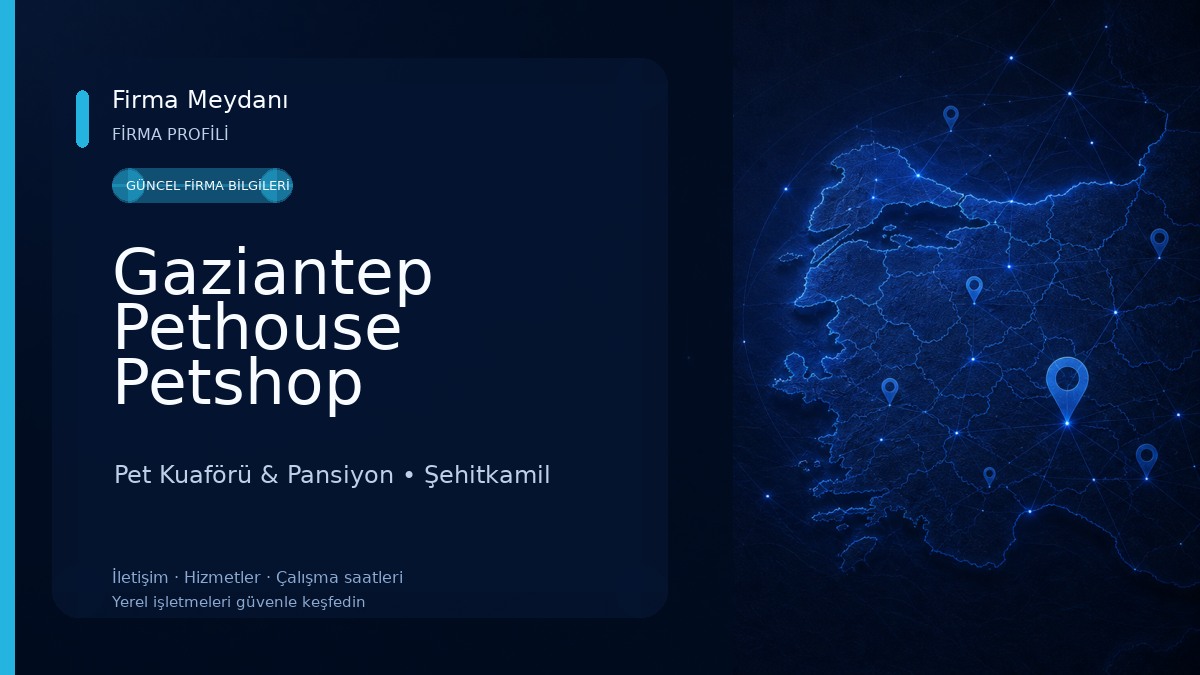 Firma Meydanı
FİRMA PROFİLİ

GÜNCEL FİRMA BİLGİLERİ

Gaziantep Pethouse Petshop

Pet Kuaförü & Pansiyon • Şehitkamil

İletişim · Hizmetler · Çalışma saatleri
Yerel işletmeleri güvenle keşfedin